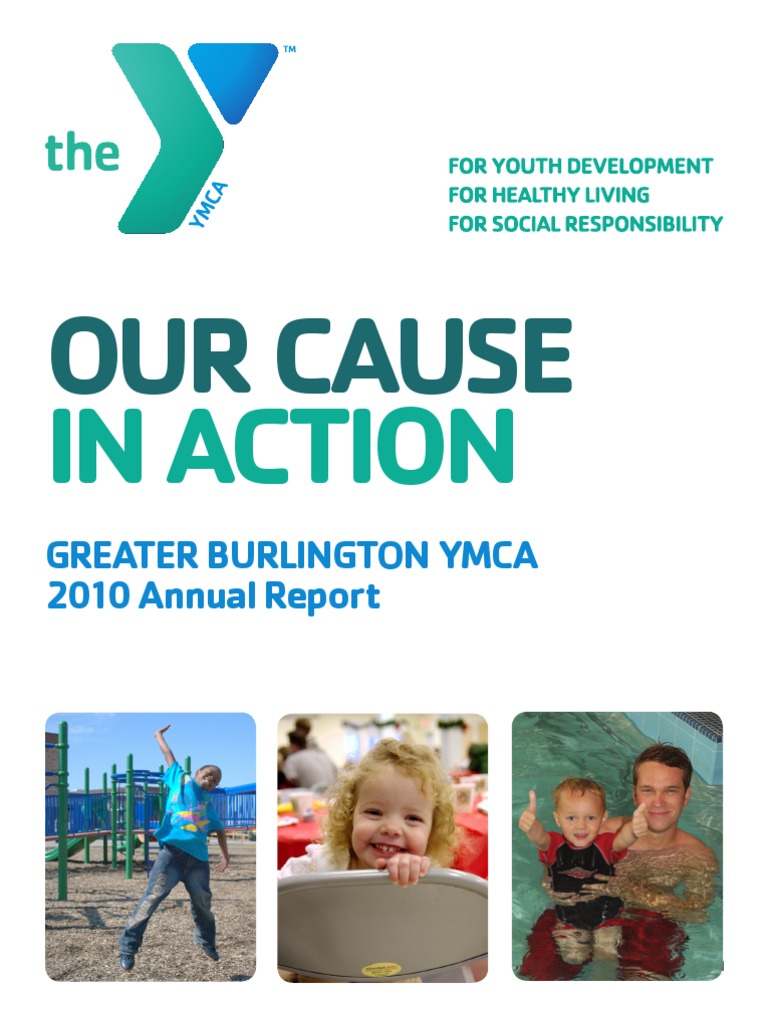 the
YMCA
™

FOR YOUTH DEVELOPMENT
FOR HEALTHY LIVING
FOR SOCIAL RESPONSIBILITY

OUR CAUSE
IN ACTION

GREATER BURLINGTON YMCA
2010 Annual Report